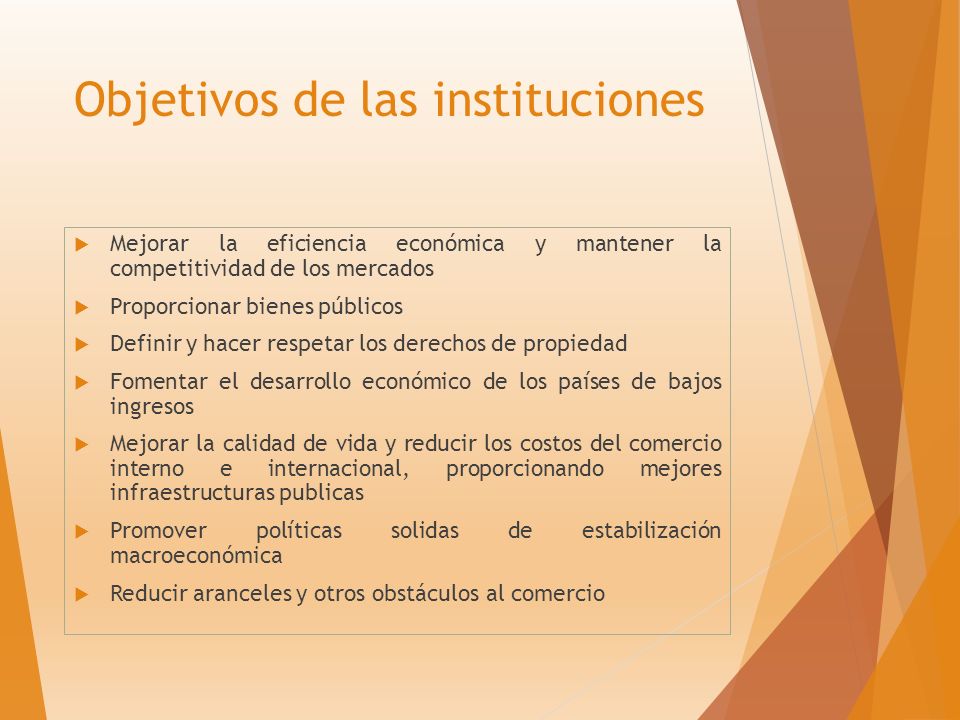 Objetivos de las instituciones

Mejorar la eficiencia económica y mantener la competitividad de los mercados

Proporcionar bienes públicos

Definir y hacer respetar los derechos de propiedad

Fomentar el desarrollo económico de los países de bajos ingresos

Mejorar la calidad de vida y reducir los costos del comercio interno e internacional, proporcionando mejores infraestructuras publicas

Promover políticas solidas de estabilización macroeconómica

Reducir aranceles y otros obstáculos al comercio